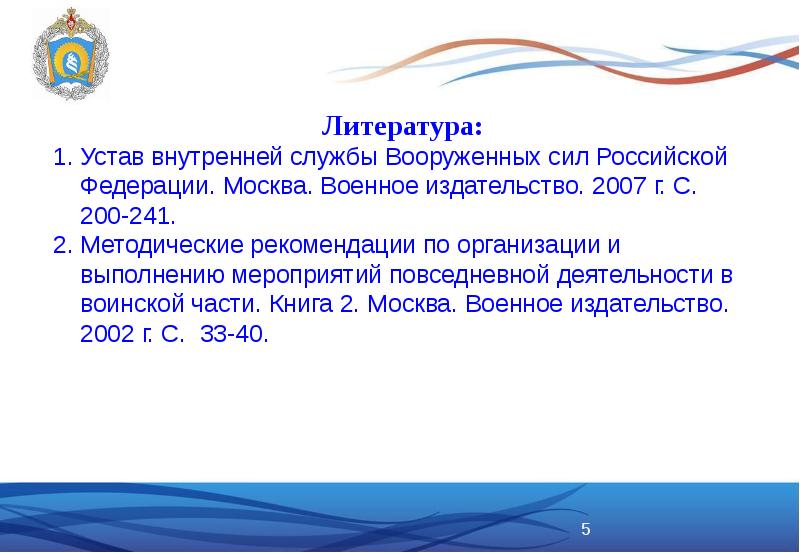 Литература:

1. Устав внутренней службы Вооруженных сил Российской Федерации. Москва. Военное издательство. 2007 г. С. 200-241.
2. Методические рекомендации по организации и выполнению мероприятий повседневной деятельности в воинской части. Книга 2. Москва. Военное издательство. 2002 г. С. 33-40.

5